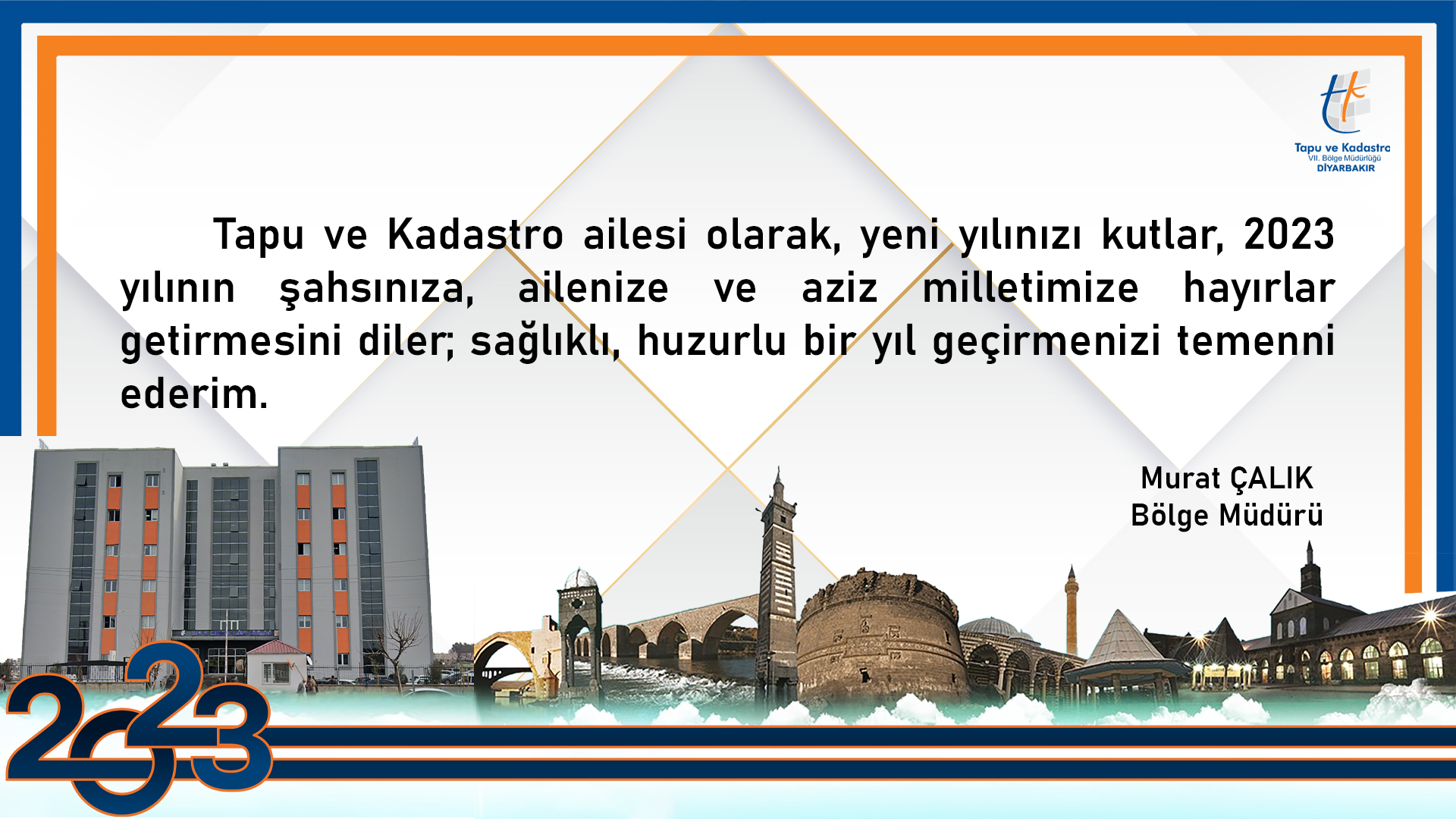 Tapu ve Kadastro
VII. Bölge Müdürlüğü
DİYARBAKIR

Tapu ve Kadastro ailesi olarak, yeni yılınızı kutlar, 2023 yılının şahsınıza, ailenize ve aziz milletimize hayırlar getirmesini diler; sağlıklı, huzurlu bir yıl geçirmenizi temenni ederim.

Murat ÇALIK
Bölge Müdürü

2023